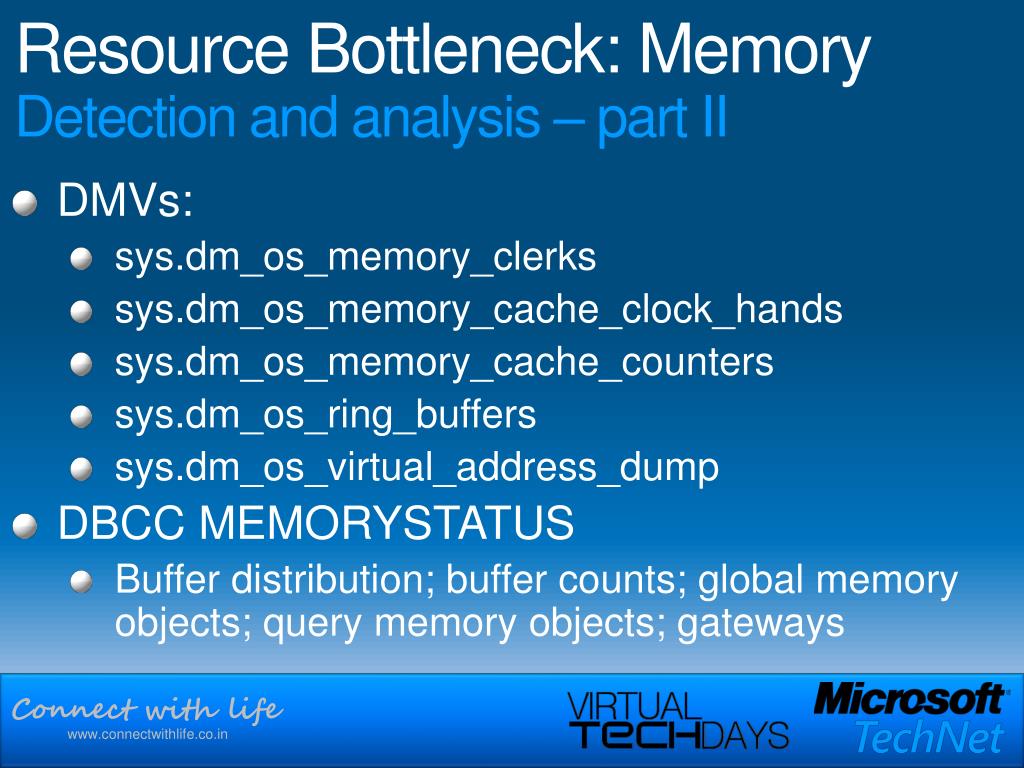 Resource Bottleneck: Memory
Detection and analysis – part II

DMVs:
sys.dm_os_memory_clerks
sys.dm_os_memory_cache_clock_hands
sys.dm_os_memory_cache_counters
sys.dm_os_ring_buffers
sys.dm_os_virtual_address_dump

DBCC MEMORYSTATUS
Buffer distribution; buffer counts; global memory objects; query memory objects; gateways

Connect with life
www.connectwithlife.co.in

VIRTUAL TECHDAYS

Microsoft TechNet